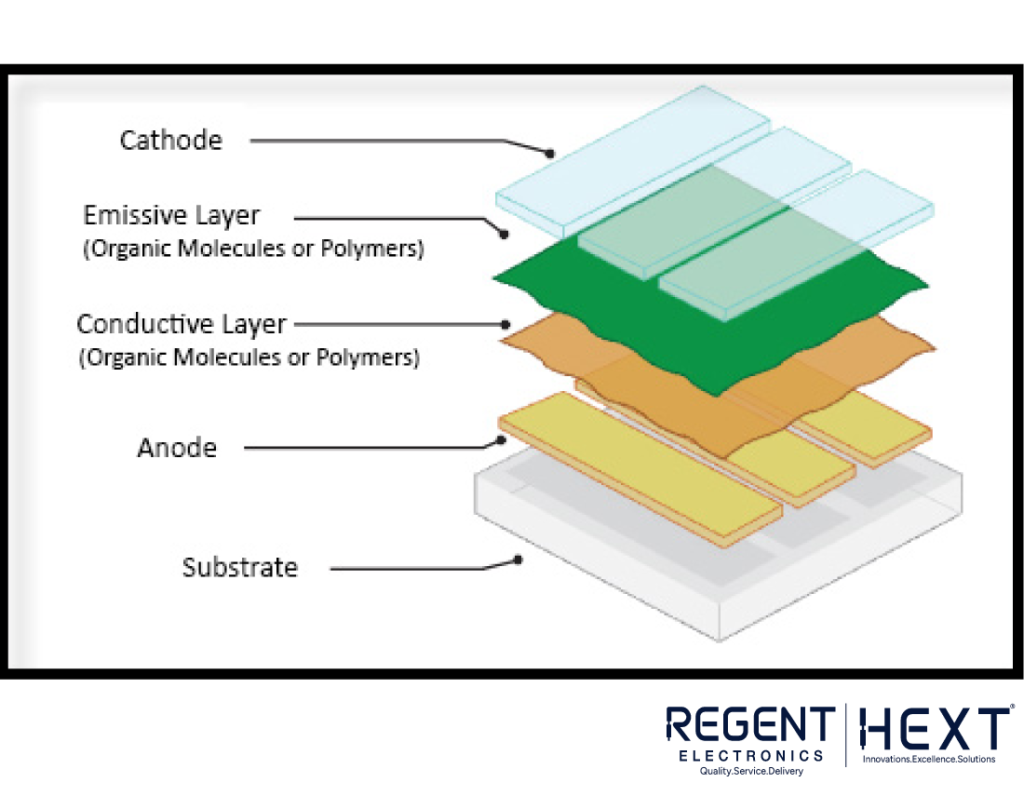 Cathode

Emissive Layer
(Organic Molecules or Polymers)

Conductive Layer
(Organic Molecules or Polymers)

Anode

Substrate

REGENT
ELECTRONICS
Quality.Service.Delivery

HEXT®
Innovations.Excellence.Solutions